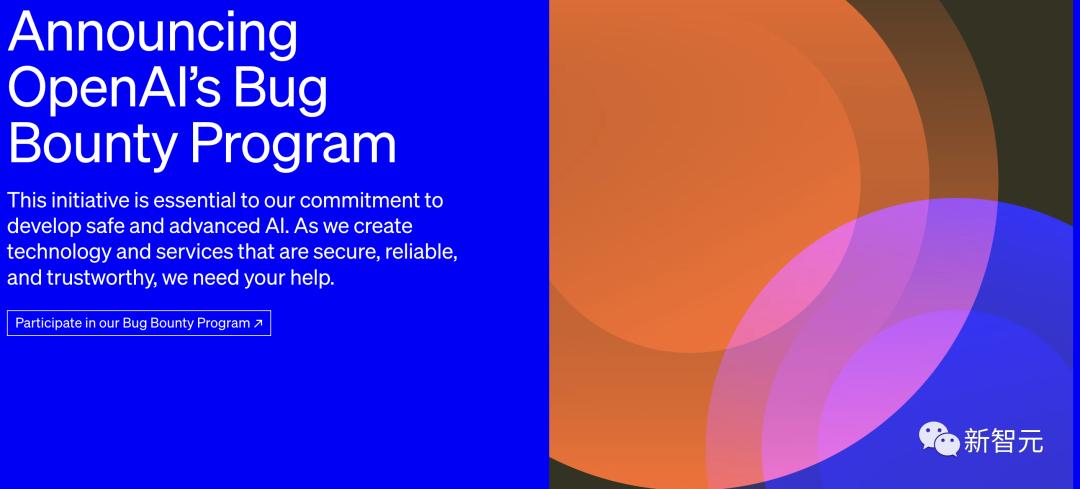 Announcing OpenAI's Bug Bounty Program

This initiative is essential to our commitment to develop safe and advanced AI. As we create technology and services that are secure, reliable, and trustworthy, we need your help.

Participate in our Bug Bounty Program ↗

新智元